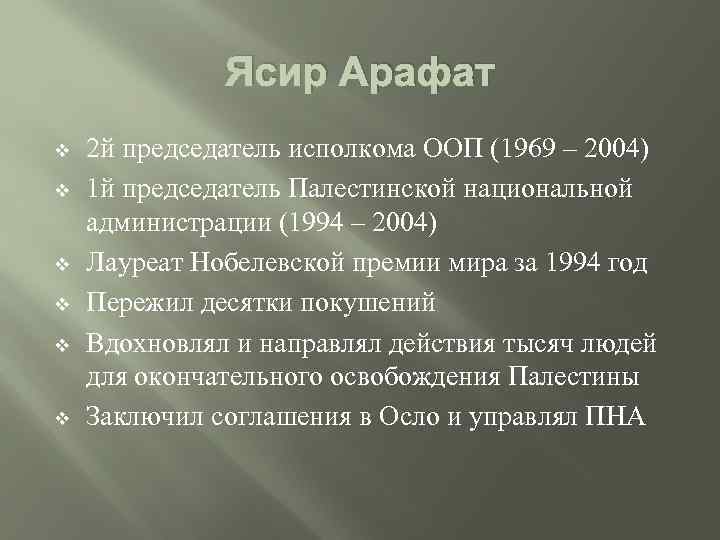 Ясир Арафат

❖ 2й председатель исполкома ООП (1969 – 2004)
❖ 1й председатель Палестинской национальной администрации (1994 – 2004)
❖ Лауреат Нобелевской премии мира за 1994 год
❖ Пережил десятки покушений
❖ Вдохновлял и направлял действия тысяч людей для окончательного освобождения Палестины
❖ Заключил соглашения в Осло и управлял ПНА